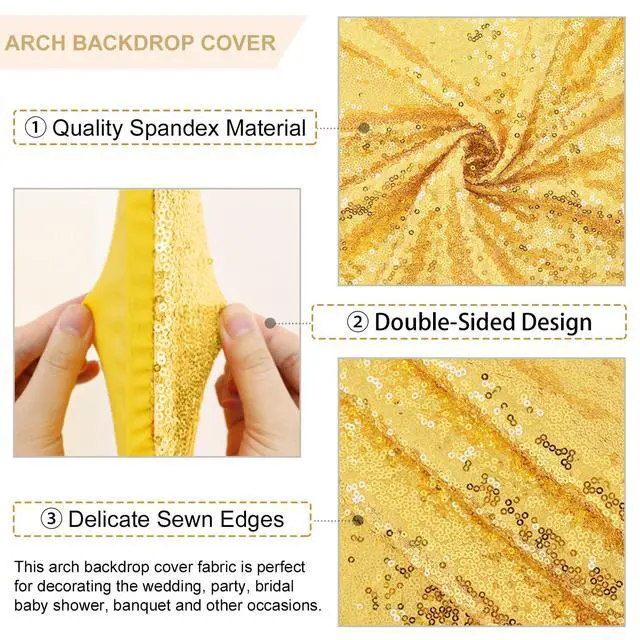 ARCH BACKDROP COVER

① Quality Spandex Material

② Double-Sided Design

③ Delicate Sewn Edges

This arch backdrop cover fabric is perfect for decorating the wedding, party, bridal baby shower, banquet and other occasions.